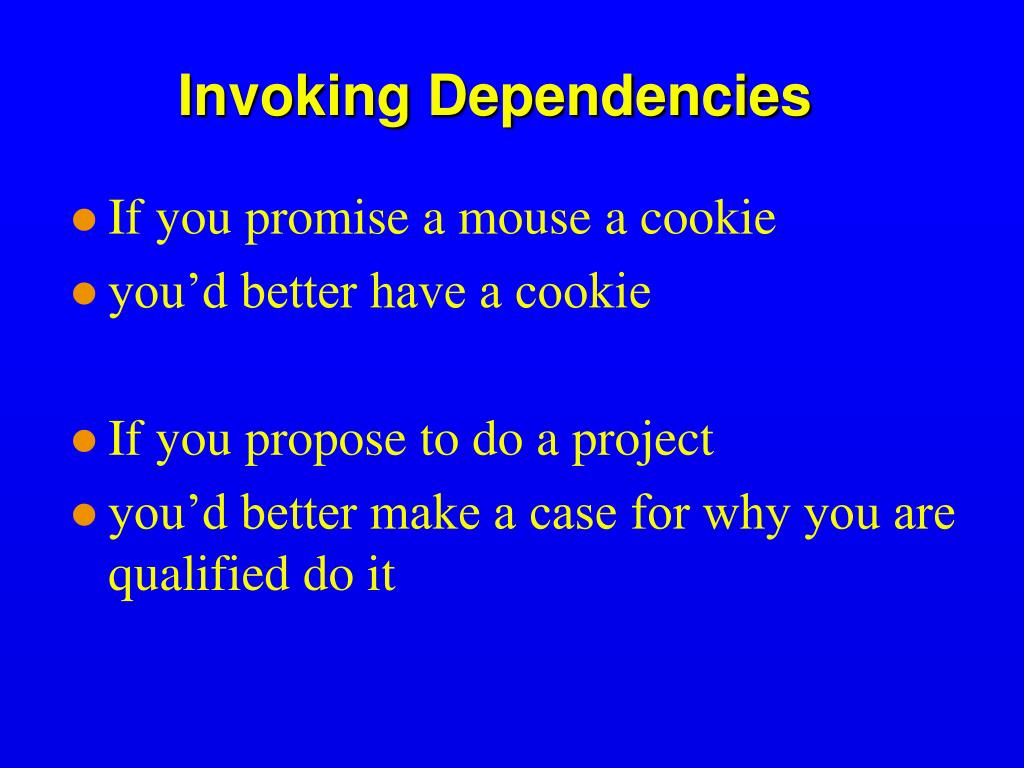 Invoking Dependencies

- If you promise a mouse a cookie
- you’d better have a cookie

- If you propose to do a project
- you’d better make a case for why you are qualified do it